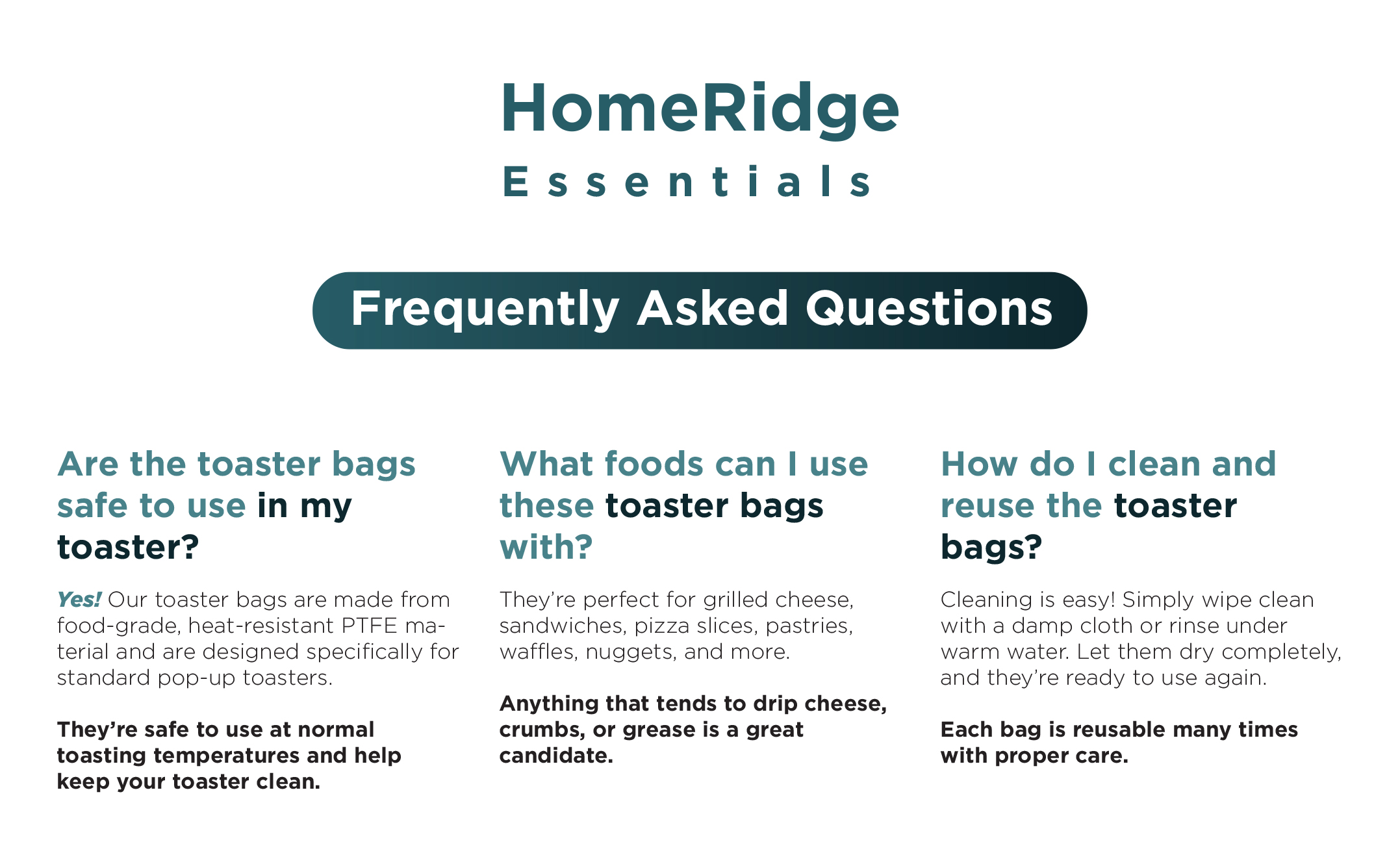 HomeRidge
Essentials

Frequently Asked Questions

Are the toaster bags safe to use in my toaster?

Yes! Our toaster bags are made from food-grade, heat-resistant PTFE material and are designed specifically for standard pop-up toasters.

They're safe to use at normal toasting temperatures and help keep your toaster clean.

What foods can I use these toaster bags with?

They're perfect for grilled cheese, sandwiches, pizza slices, pastries, waffles, nuggets, and more.

Anything that tends to drip cheese, crumbs, or grease is a great candidate.

How do I clean and reuse the toaster bags?

Cleaning is easy! Simply wipe clean with a damp cloth or rinse under warm water. Let them dry completely, and they're ready to use again.

Each bag is reusable many times with proper care.